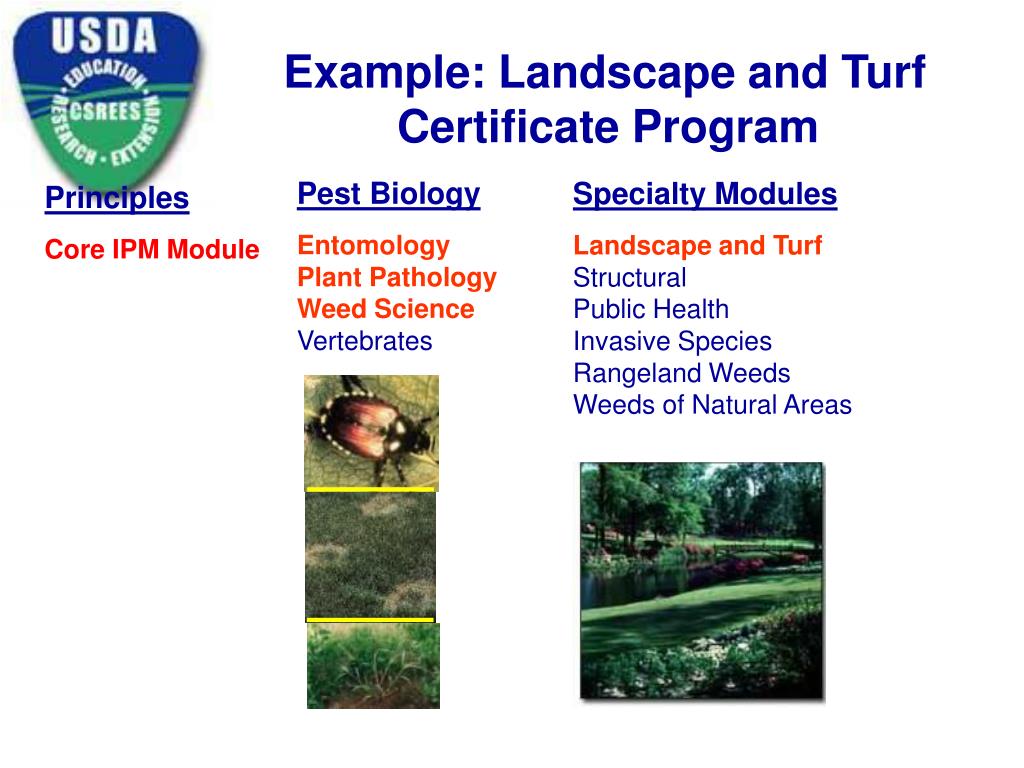 USDA
EDUCATION
CSREES
RESEARCH • EXTENSION

Example: Landscape and Turf Certificate Program

Principles

Core IPM Module

Pest Biology

Entomology
Plant Pathology
Weed Science
Vertebrates

Specialty Modules

Landscape and Turf
Structural
Public Health
Invasive Species
Rangeland Weeds
Weeds of Natural Areas